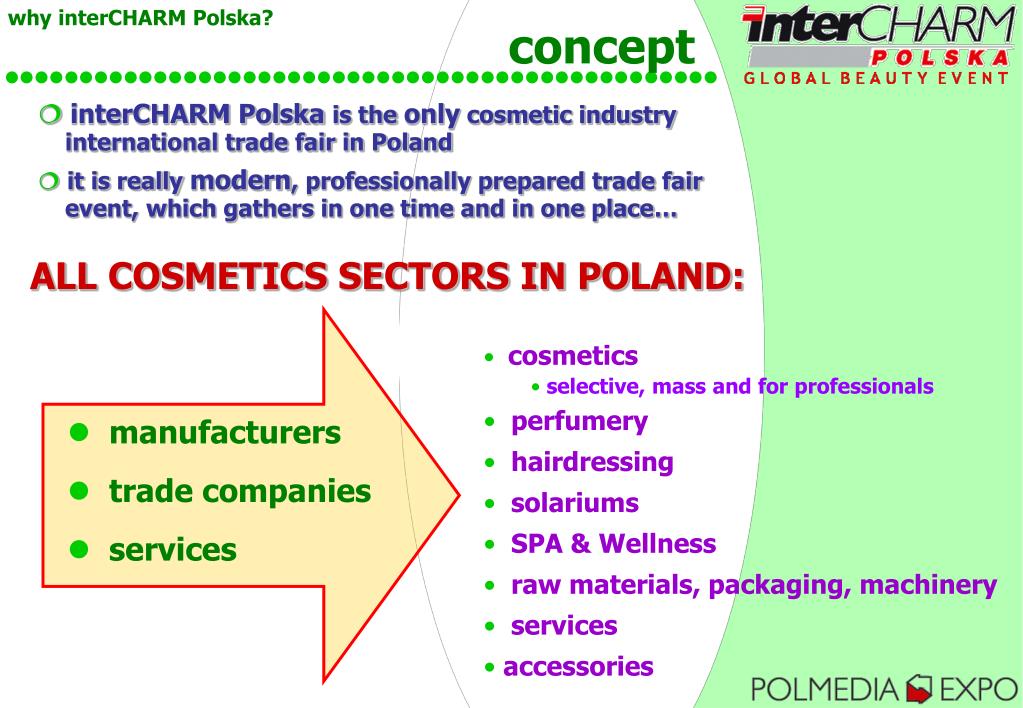 why interCHARM Polska?

concept

interCHARM POLSKA
GLOBAL BEAUTY EVENT

interCHARM Polska is the only cosmetic industry international trade fair in Poland

it is really modern, professionally prepared trade fair event, which gathers in one time and in one place…

ALL COSMETICS SECTORS IN POLAND:

- manufacturers
- trade companies
- services

- cosmetics
  - selective, mass and for professionals
- perfumery
- hairdressing
- solariums
- SPA & Wellness
- raw materials, packaging, machinery
- services
- accessories

POLMEDIA EXPO